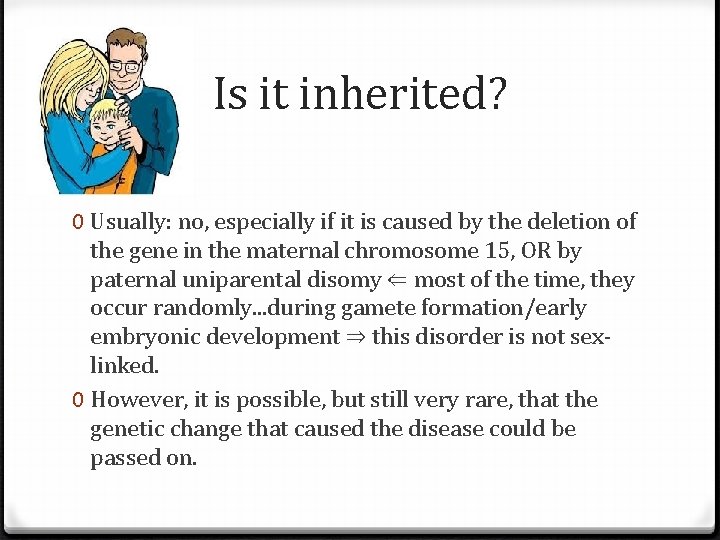 Is it inherited?

0 Usually: no, especially if it is caused by the deletion of the gene in the maternal chromosome 15, OR by paternal uniparental disomy $\Leftarrow$ most of the time, they occur randomly…during gamete formation/early embryonic development $\Rightarrow$ this disorder is not sex-linked.

0 However, it is possible, but still very rare, that the genetic change that caused the disease could be passed on.